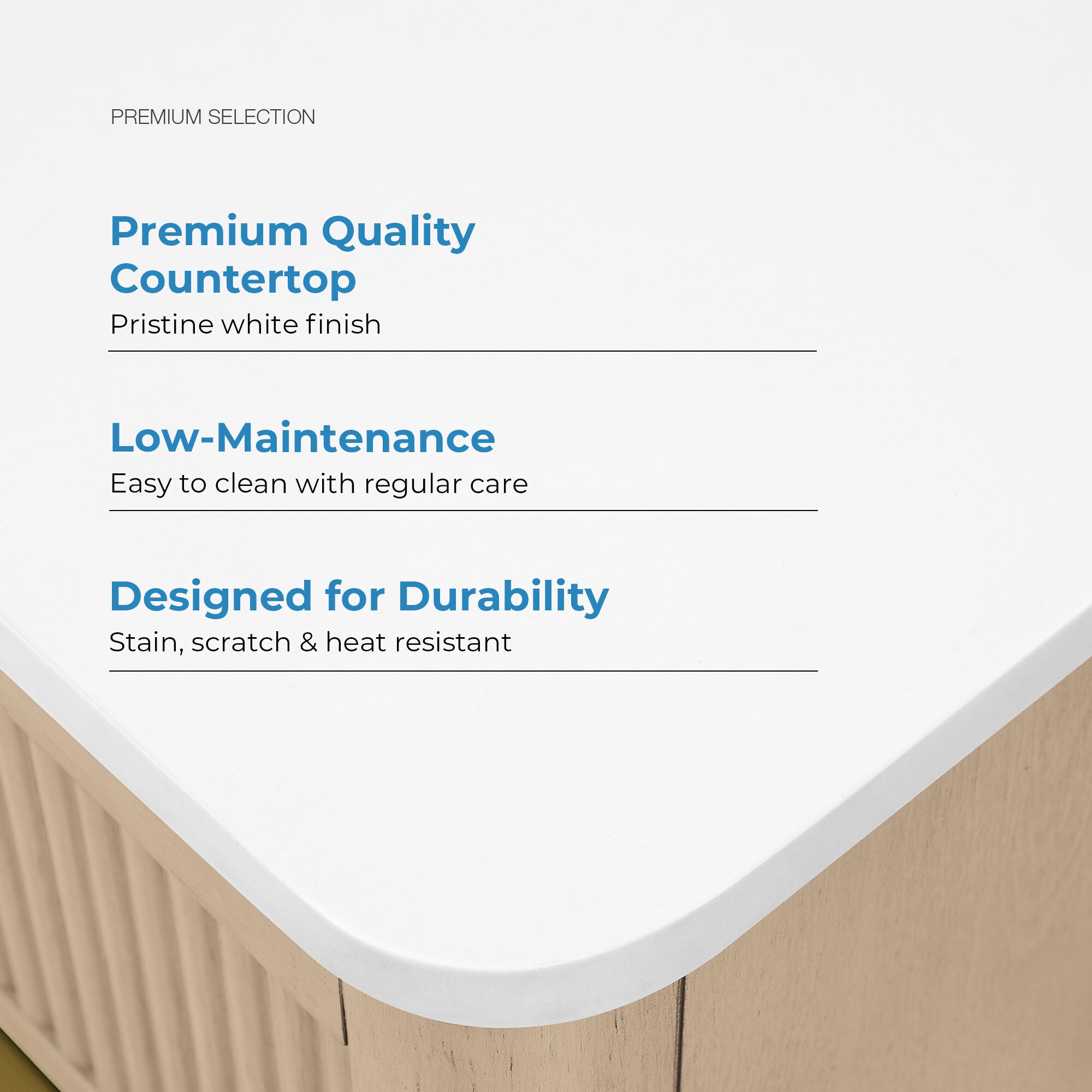 PREMIUM SELECTION

Premium Quality Countertop

Pristine white finish

Low-Maintenance

Easy to clean with regular care

Designed for Durability

Stain, scratch & heat resistant